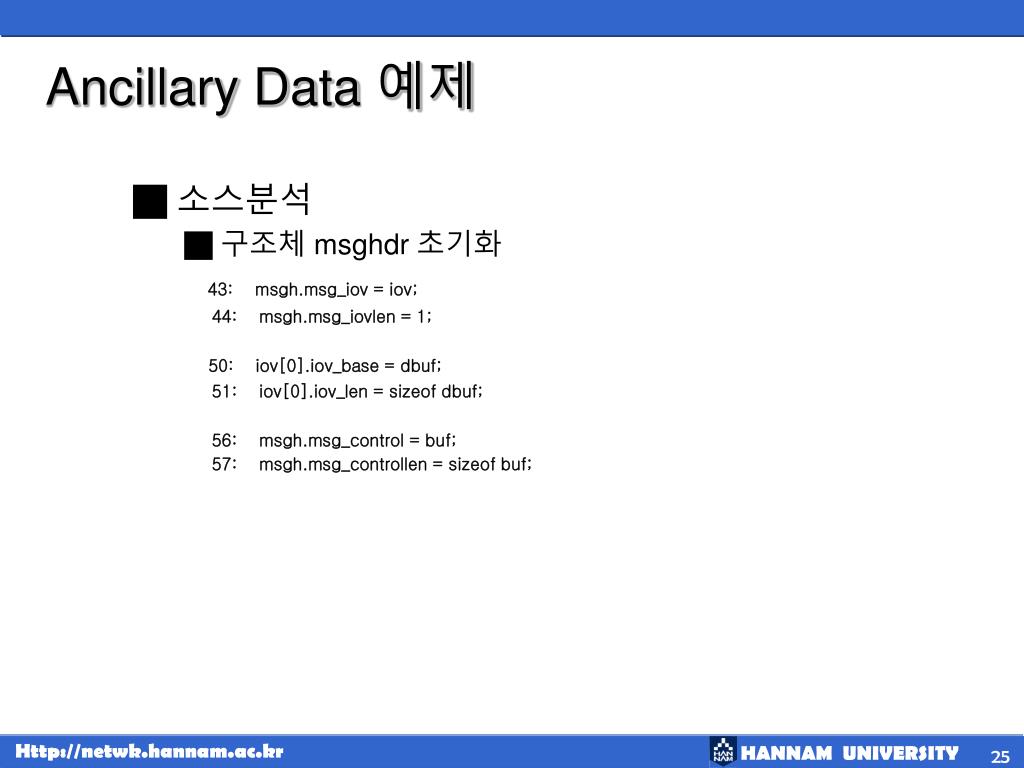 Ancillary Data 예제

■ 소스분석

■ 구조체 msghdr 초기화

43: msgh.msg_iov = iov;
44: msgh.msg_iovlen = 1;

50: iov[0].iov_base = dbuf;
51: iov[0].iov_len = sizeof dbuf;

56: msgh.msg_control = buf;
57: msgh.msg_controllen = sizeof buf;

Http://netwk.hannam.ac.kr

HAN NAM HANNAM UNIVERSITY 25